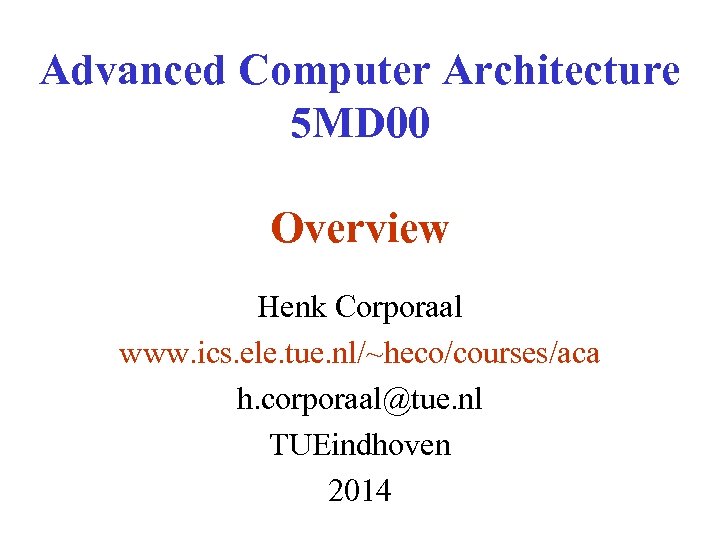 Advanced Computer Architecture
5MD00

Overview

Henk Corporaal
www.ics.ele.tue.nl/~heco/courses/aca
h.corporaal@tue.nl
TUEindhoven
2014